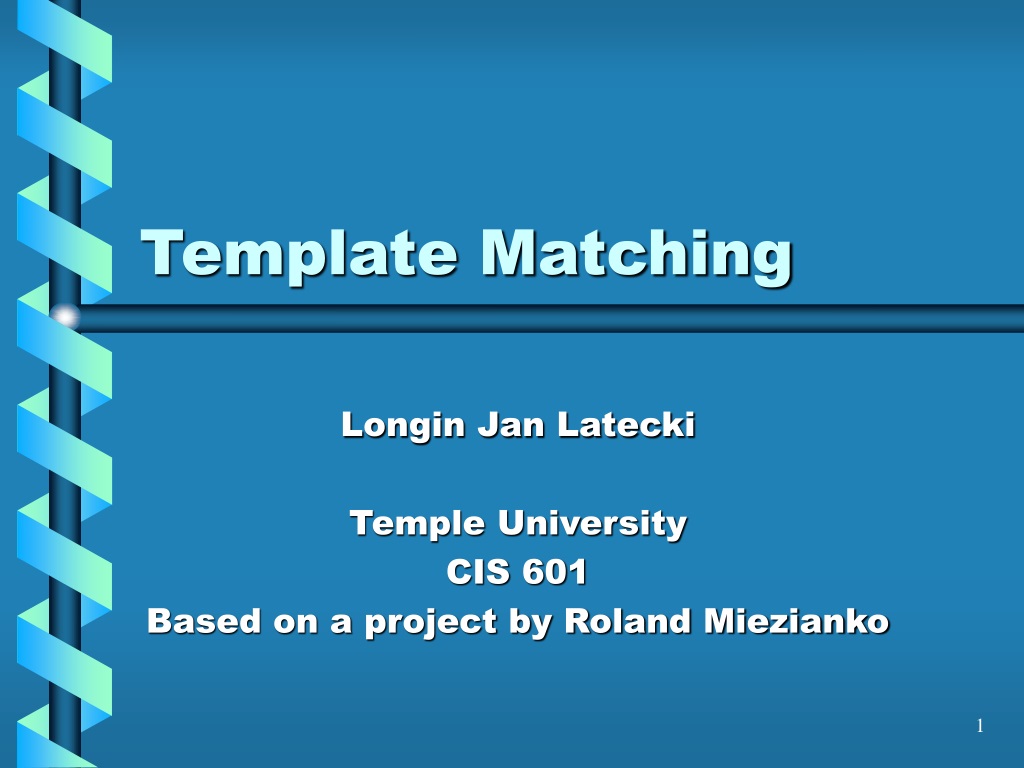 Template Matching

Longin Jan Latecki

Temple University
CIS 601
Based on a project by Roland Miezianko

1